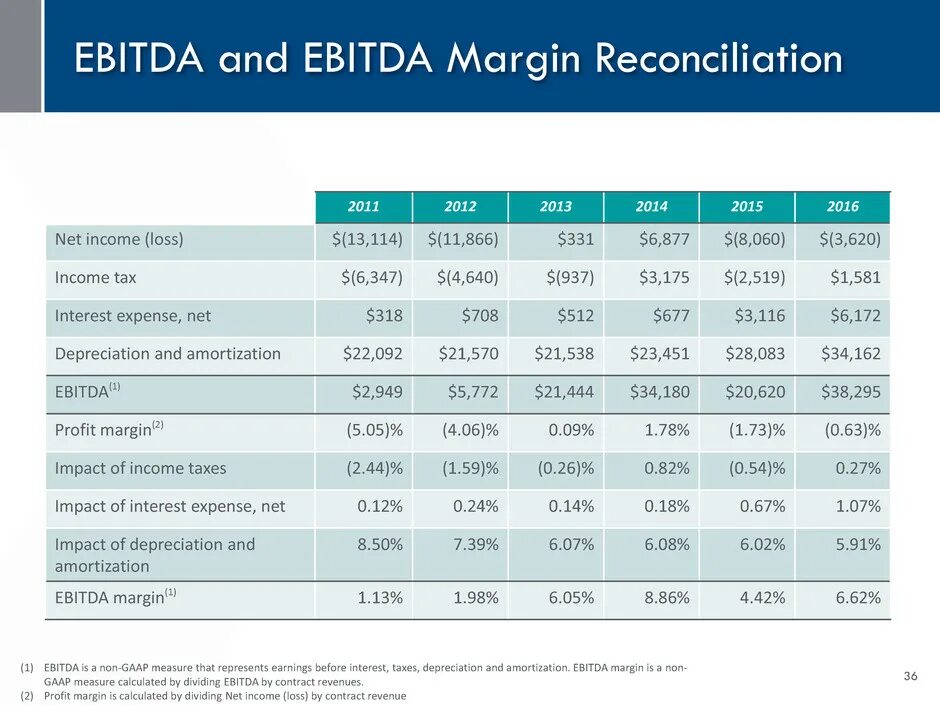 EBITDA and EBITDA Margin Reconciliation

| | 2011 | 2012 | 2013 | 2014 | 2015 | 2016 |
|---|---|---|---|---|---|---|
| Net income (loss) | \$(13,114) | \$(11,866) | \$331 | \$6,877 | \$(8,060) | \$(3,620) |
| Income tax | \$(6,347) | \$(4,640) | \$(937) | \$3,175 | \$(2,519) | \$1,581 |
| Interest expense, net | \$318 | \$708 | \$512 | \$677 | \$3,116 | \$6,172 |
| Depreciation and amortization | \$22,092 | \$21,570 | \$21,538 | \$23,451 | \$28,083 | \$34,162 |
| EBITDA$^{(1)}$ | \$2,949 | \$5,772 | \$21,444 | \$34,180 | \$20,620 | \$38,295 |
| Profit margin$^{(2)}$ | (5.05)% | (4.06)% | 0.09% | 1.78% | (1.73)% | (0.63)% |
| Impact of income taxes | (2.44)% | (1.59)% | (0.26)% | 0.82% | (0.54)% | 0.27% |
| Impact of interest expense, net | 0.12% | 0.24% | 0.14% | 0.18% | 0.67% | 1.07% |
| Impact of depreciation and amortization | 8.50% | 7.39% | 6.07% | 6.08% | 6.02% | 5.91% |
| EBITDA margin$^{(1)}$ | 1.13% | 1.98% | 6.05% | 8.86% | 4.42% | 6.62% |

(1) EBITDA is a non-GAAP measure that represents earnings before interest, taxes, depreciation and amortization. EBITDA margin is a non-GAAP measure calculated by dividing EBITDA by contract revenues.
(2) Profit margin is calculated by dividing Net income (loss) by contract revenue

36